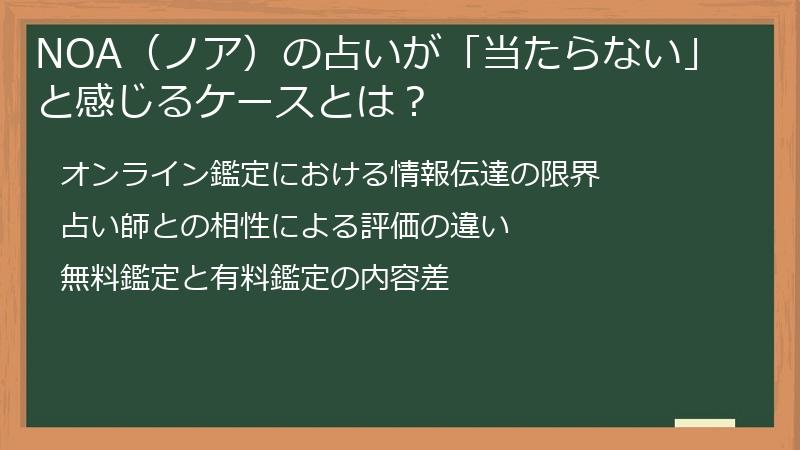 NOA（ノア）の占いが「当たらない」と感じるケースとは？

オンライン鑑定における情報伝達の限界

占い師との相性による評価の違い

無料鑑定と有料鑑定の内容差